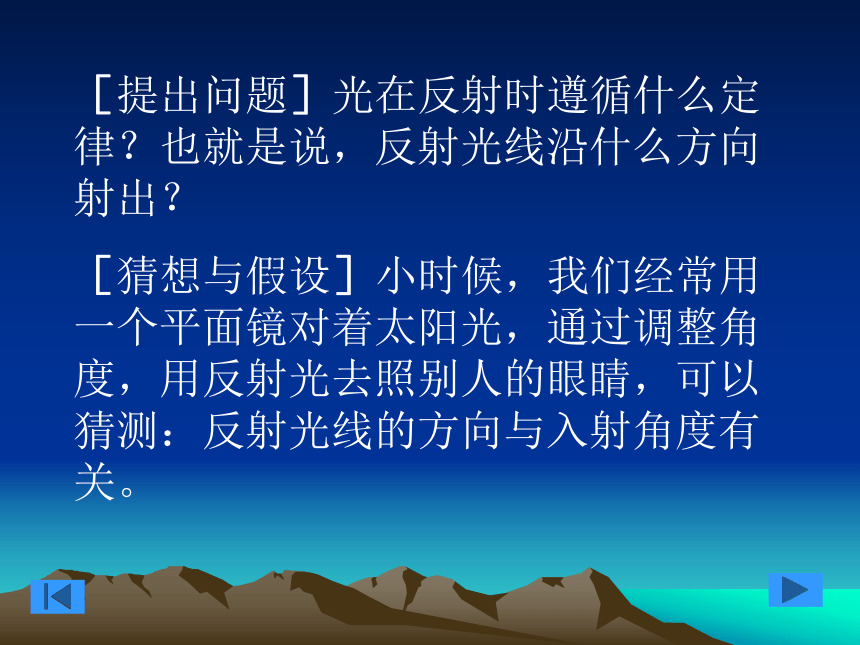 ［提出问题］光在反射时遵循什么定律？也就是说，反射光线沿什么方向射出？

［猜想与假设］小时候，我们经常用一个平面镜对着太阳光，通过调整角度，用反射光去照别人的眼睛，可以猜测：反射光线的方向与入射角度有关。